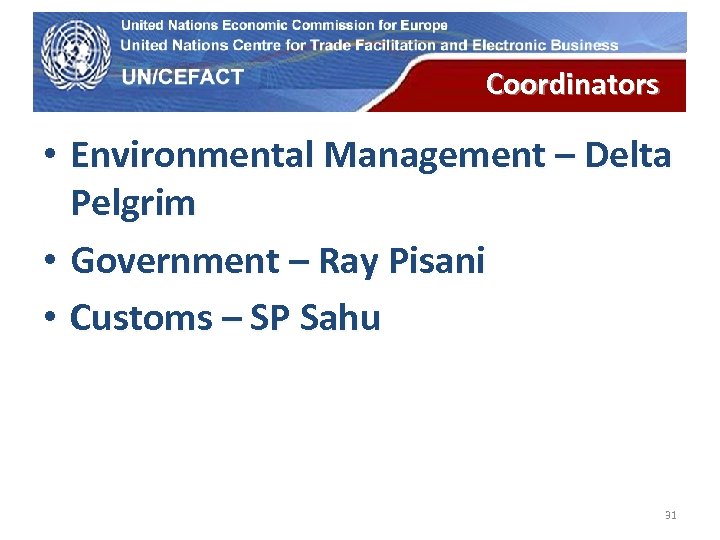 United Nations Economic Commission for Europe
United Nations Centre for Trade Facilitation and Electronic Business
UN/CEFACT

Coordinators

• Environmental Management – Delta Pelgrim
• Government – Ray Pisani
• Customs – SP Sahu

31